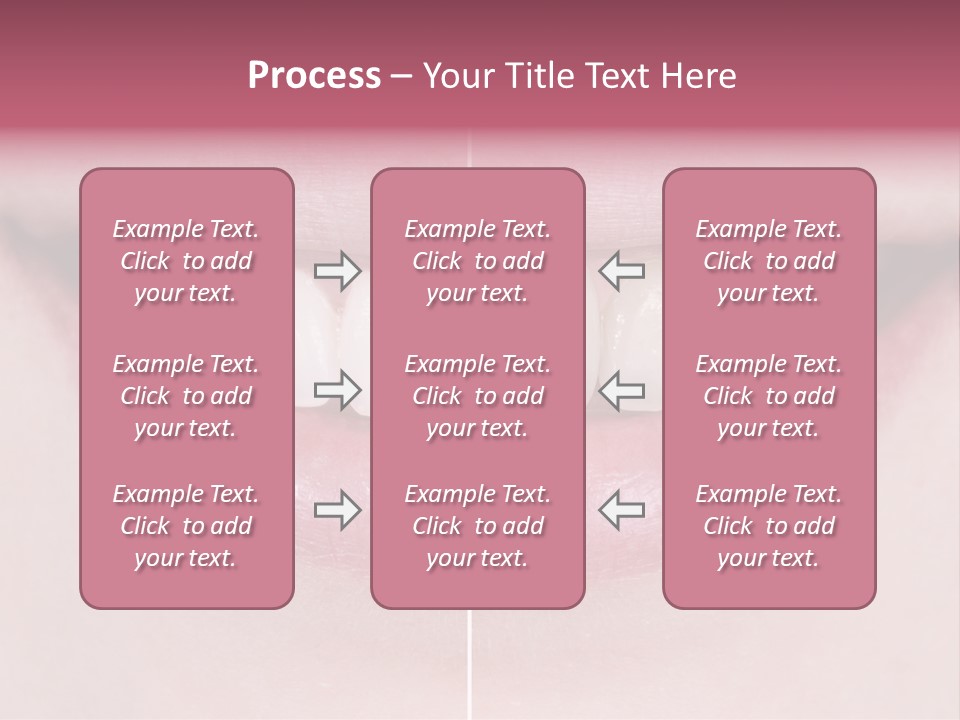 Process – Your Title Text Here

Example Text. Click to add your text.

Example Text. Click to add your text.

Example Text. Click to add your text.

Example Text. Click to add your text.

Example Text. Click to add your text.

Example Text. Click to add your text.

Example Text. Click to add your text.

Example Text. Click to add your text.

Example Text. Click to add your text.